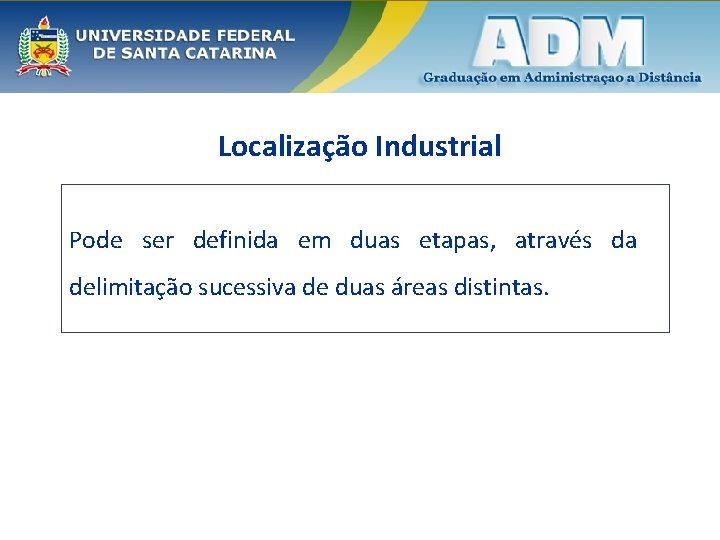 UNIVERSIDADE FEDERAL DE SANTA CATARINA

ADM

Graduação em Administraçao a Distância

Localização Industrial

Pode ser definida em duas etapas, através da delimitação sucessiva de duas áreas distintas.